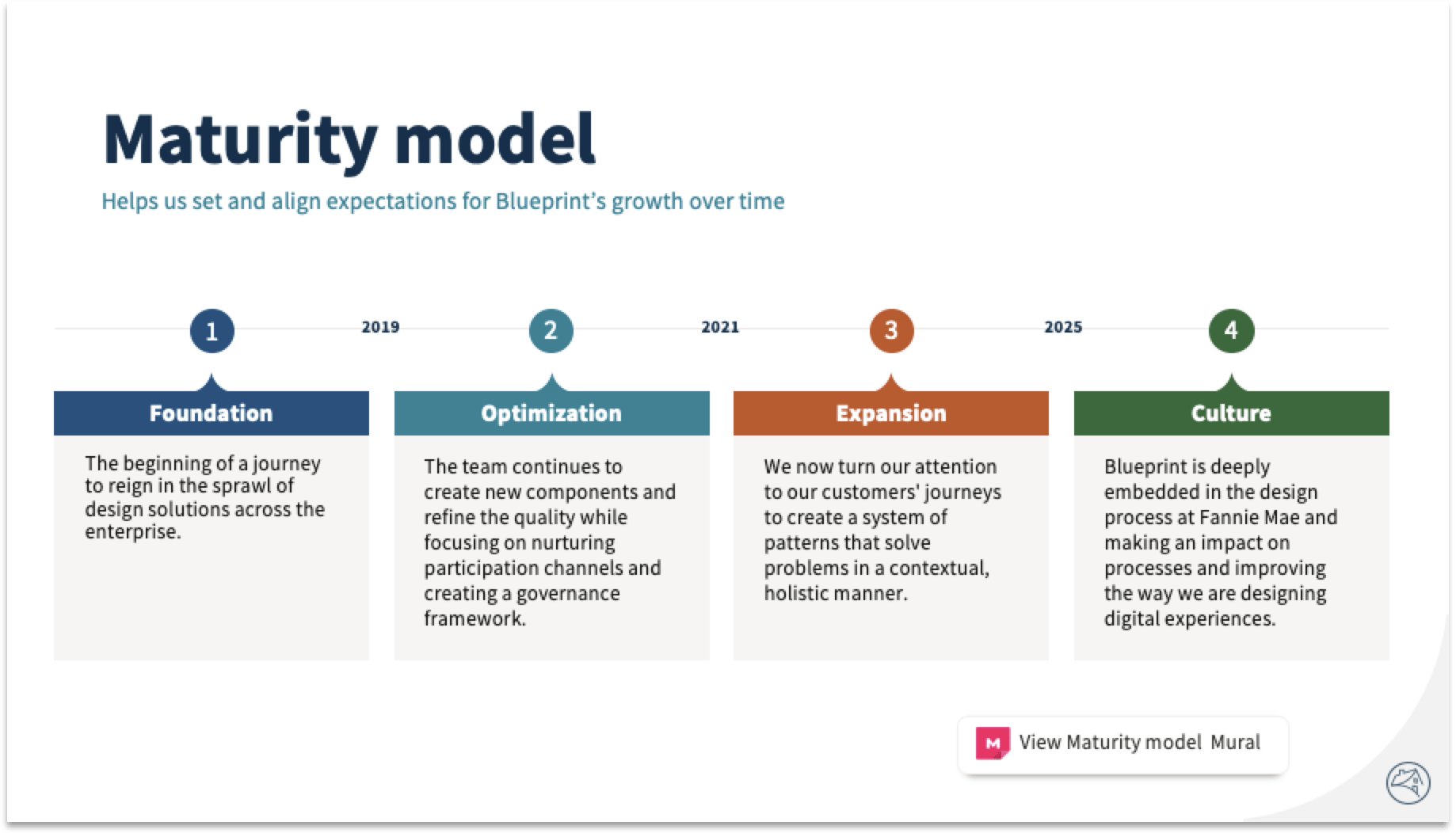 Maturity model

Helps us set and align expectations for Blueprint's growth over time

1

2019

2

2021

3

2025

4

Foundation

The beginning of a journey to reign in the sprawl of design solutions across the enterprise.

Optimization

The team continues to create new components and refine the quality while focusing on nurturing participation channels and creating a governance framework.

Expansion

We now turn our attention to our customers' journeys to create a system of patterns that solve problems in a contextual, holistic manner.

Culture

Blueprint is deeply embedded in the design process at Fannie Mae and making an impact on processes and improving the way we are designing digital experiences.

M View Maturity model Mural